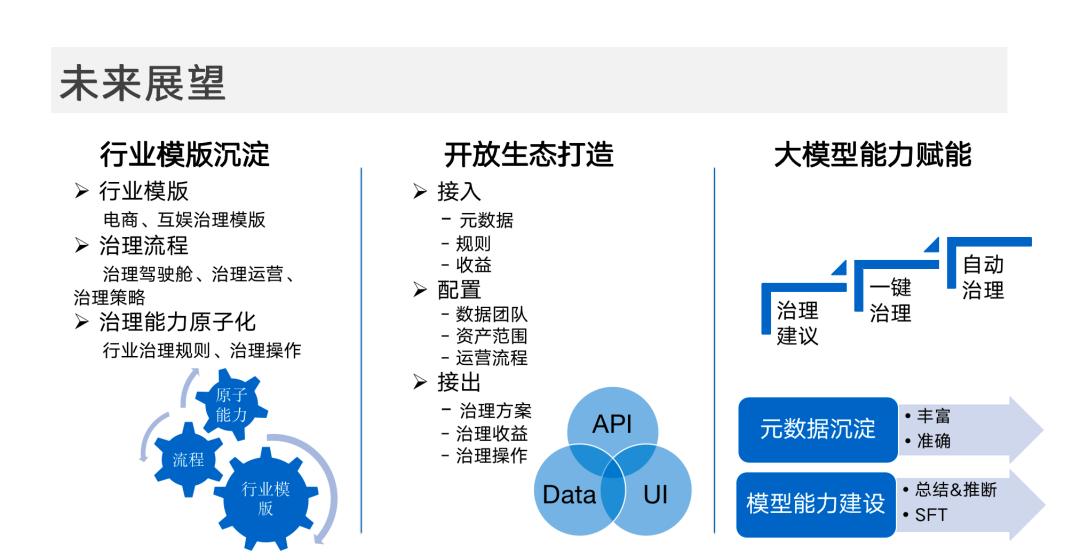 未来展望

行业模版沉淀

➢ 行业模版
电商、互娱治理模版
➢ 治理流程
治理驾驶舱、治理运营、治理策略
➢ 治理能力原子化
行业治理规则 、治理操作

原子能力

流程

行业模版

开放生态打造

➢ 接入
- 元数据
- 规则
- 收益
➢ 配置
- 数据团队
- 资产范围
- 运营流程
➢ 接出
- 治理方案
- 治理收益
- 治理操作

API

Data

UI

大模型能力赋能

治理建议

一键治理

自动治理

元数据沉淀

• 丰富
• 准确

模型能力建设

• 总结&推断
• SFT